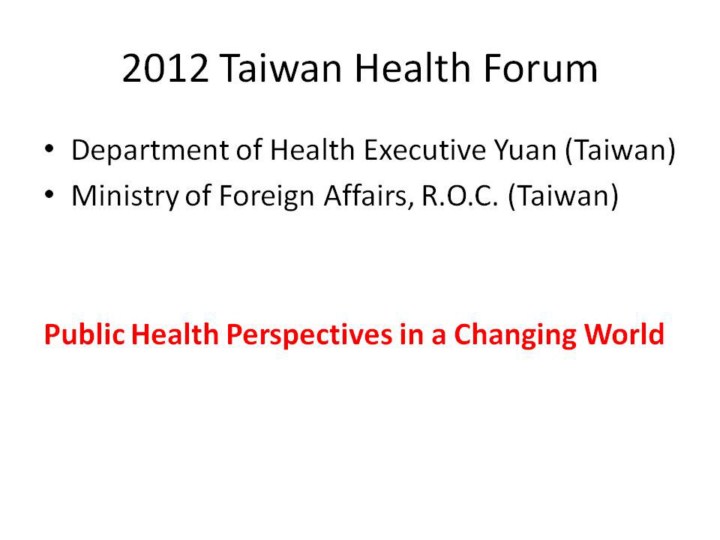 2012 Taiwan Health Forum

• Department of Health Executive Yuan (Taiwan)
• Ministry of Foreign Affairs, R.O.C. (Taiwan)

Public Health Perspectives in a Changing World